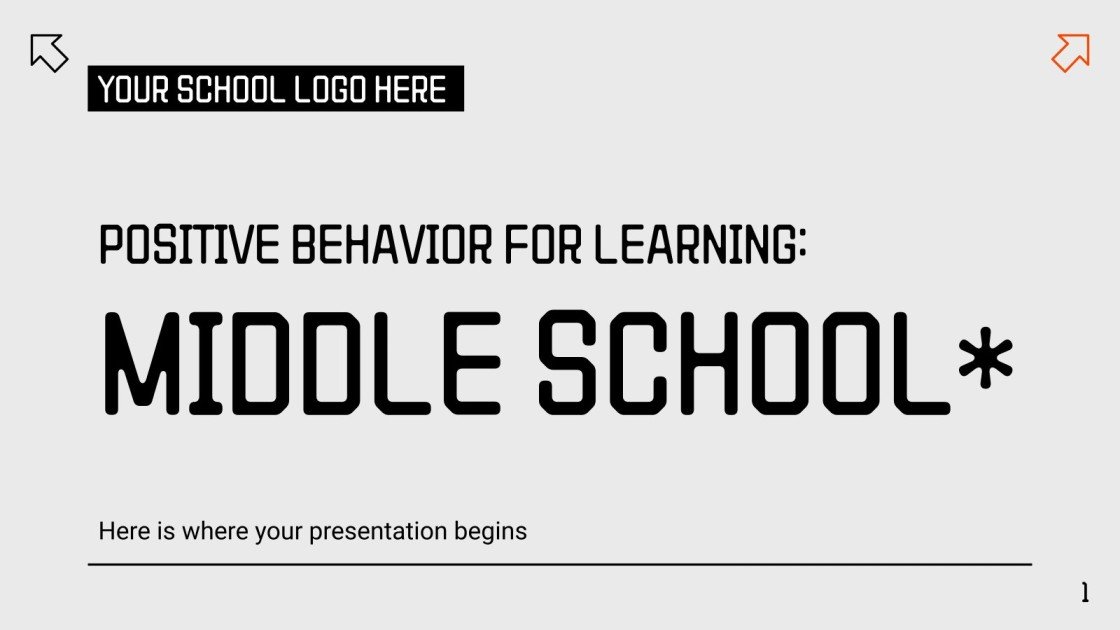 YOUR SCHOOL LOGO HERE

POSITIVE BEHAVIOR FOR LEARNING:

MIDDLE SCHOOL*

Here is where your presentation begins

1